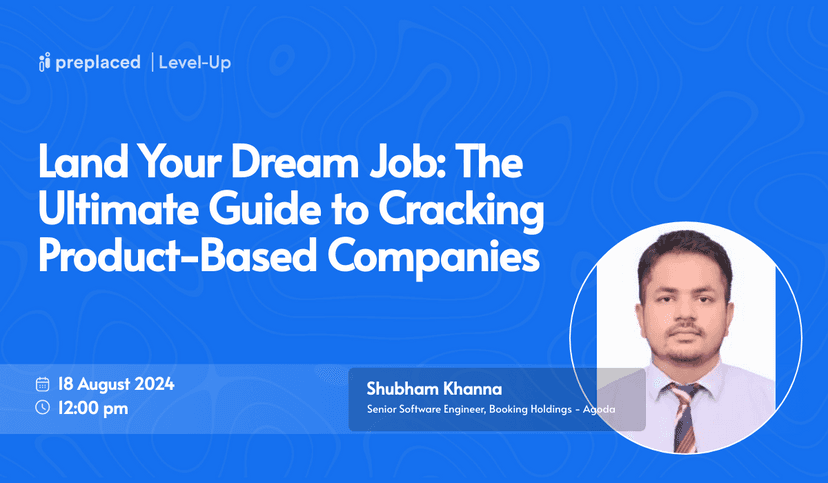 preplaced | Level-Up

Land Your Dream Job: The Ultimate Guide to Cracking Product-Based Companies

18 August 2024
12:00 pm

Shubham Khanna
Senior Software Engineer, Booking Holdings - Agoda